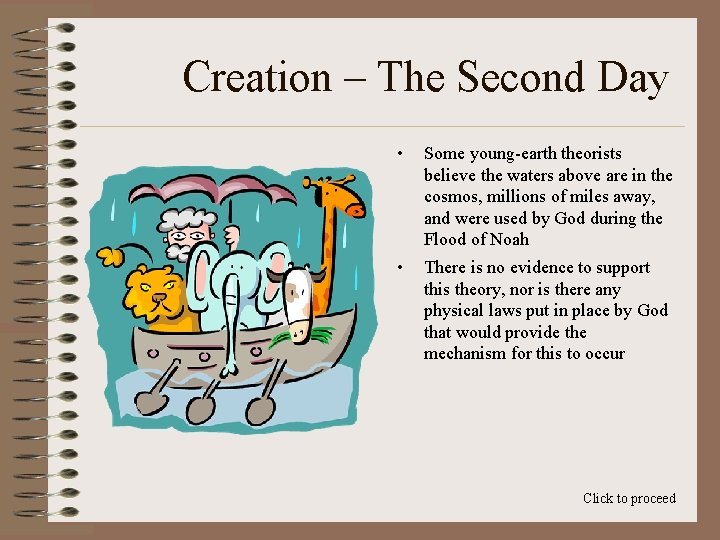 Creation – The Second Day

• Some young-earth theorists believe the waters above are in the cosmos, millions of miles away, and were used by God during the Flood of Noah

• There is no evidence to support this theory, nor is there any physical laws put in place by God that would provide the mechanism for this to occur

Click to proceed